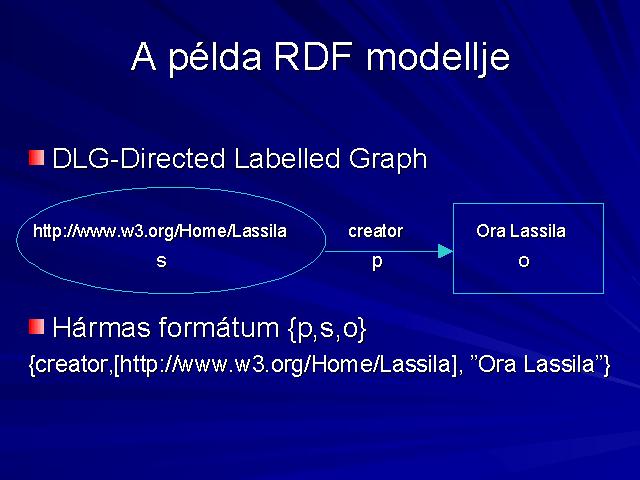 A példa RDF modellje

DLG-Directed Labelled Graph

http://www.w3.org/Home/Lassila
s

creator
p

Ora Lassila
o

Hármas formátum {p,s,o}

{creator,[http://www.w3.org/Home/Lassila], ”Ora Lassila”}